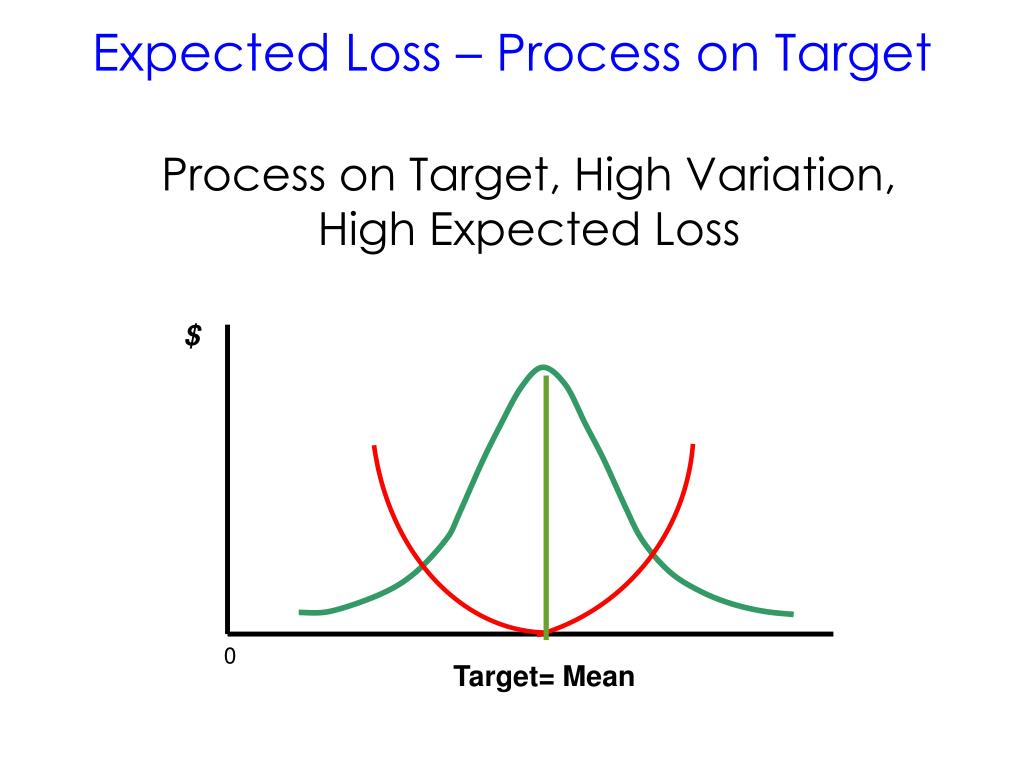 Expected Loss – Process on Target

Process on Target, High Variation, High Expected Loss

$

0

Target= Mean